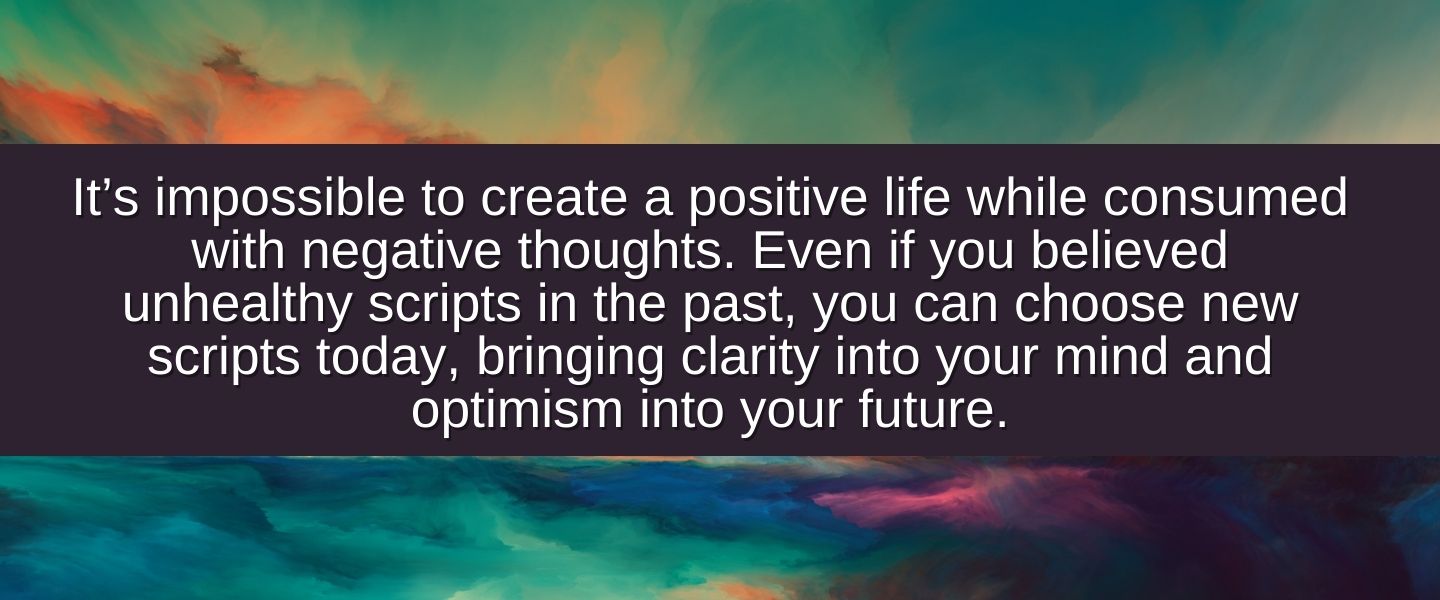 It’s impossible to create a positive life while consumed with negative thoughts. Even if you believed unhealthy scripts in the past, you can choose new scripts today, bringing clarity into your mind and optimism into your future.